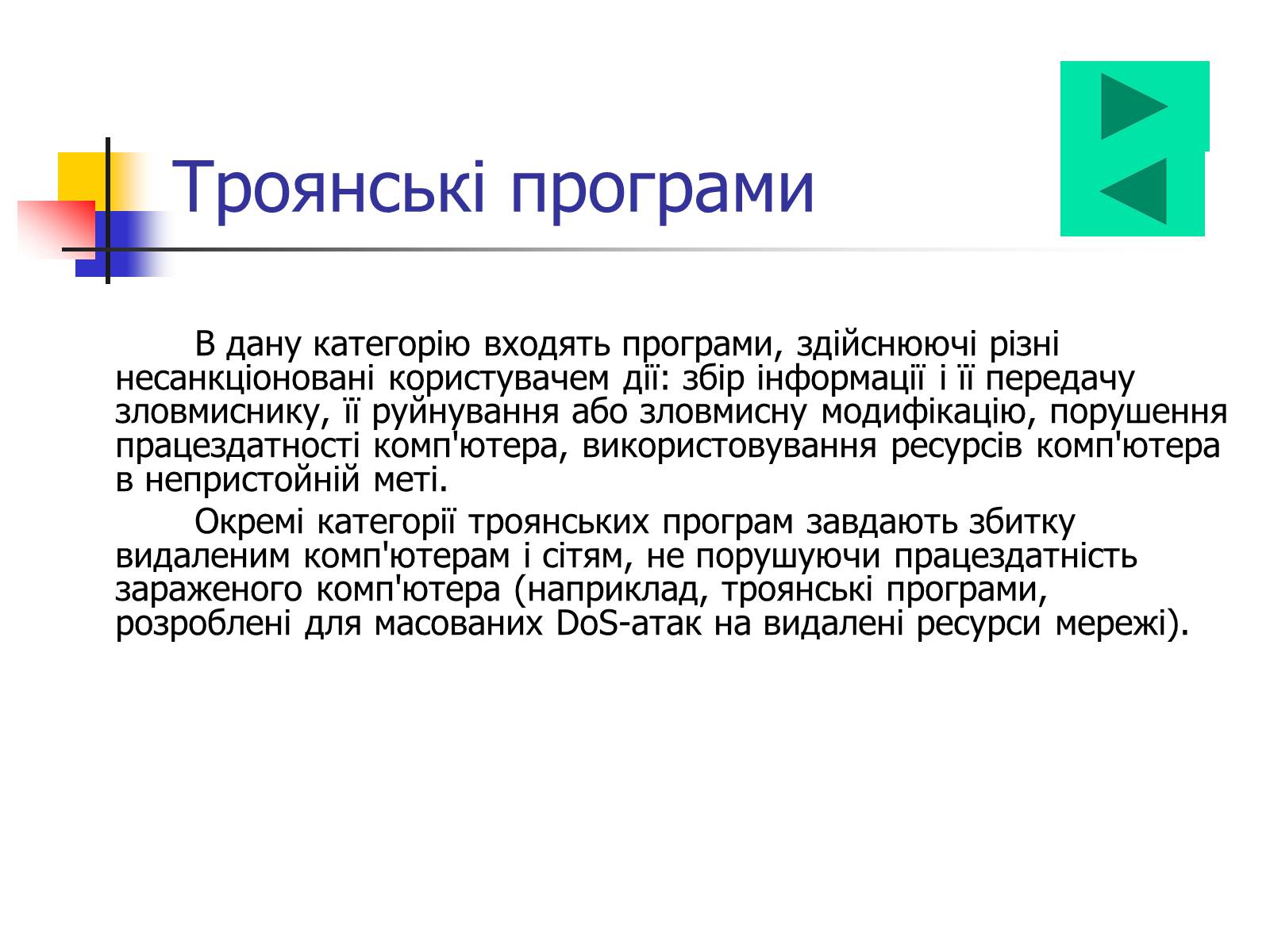 Троянські програми

В дану категорію входять програми, здійснюючі різні несанкціоновані користувачем дії: збір інформації і її передачу зловмиснику, її руйнування або зловмисну модифікацію, порушення працездатності комп'ютера, використовування ресурсів комп'ютера в непристойній меті.

Окремі категорії троянських програм завдають збитку видаленим комп'ютерам і сітям, не порушуючи працездатність зараженого комп'ютера (наприклад, троянські програми, розроблені для масованих DoS-атак на видалені ресурси мережі).